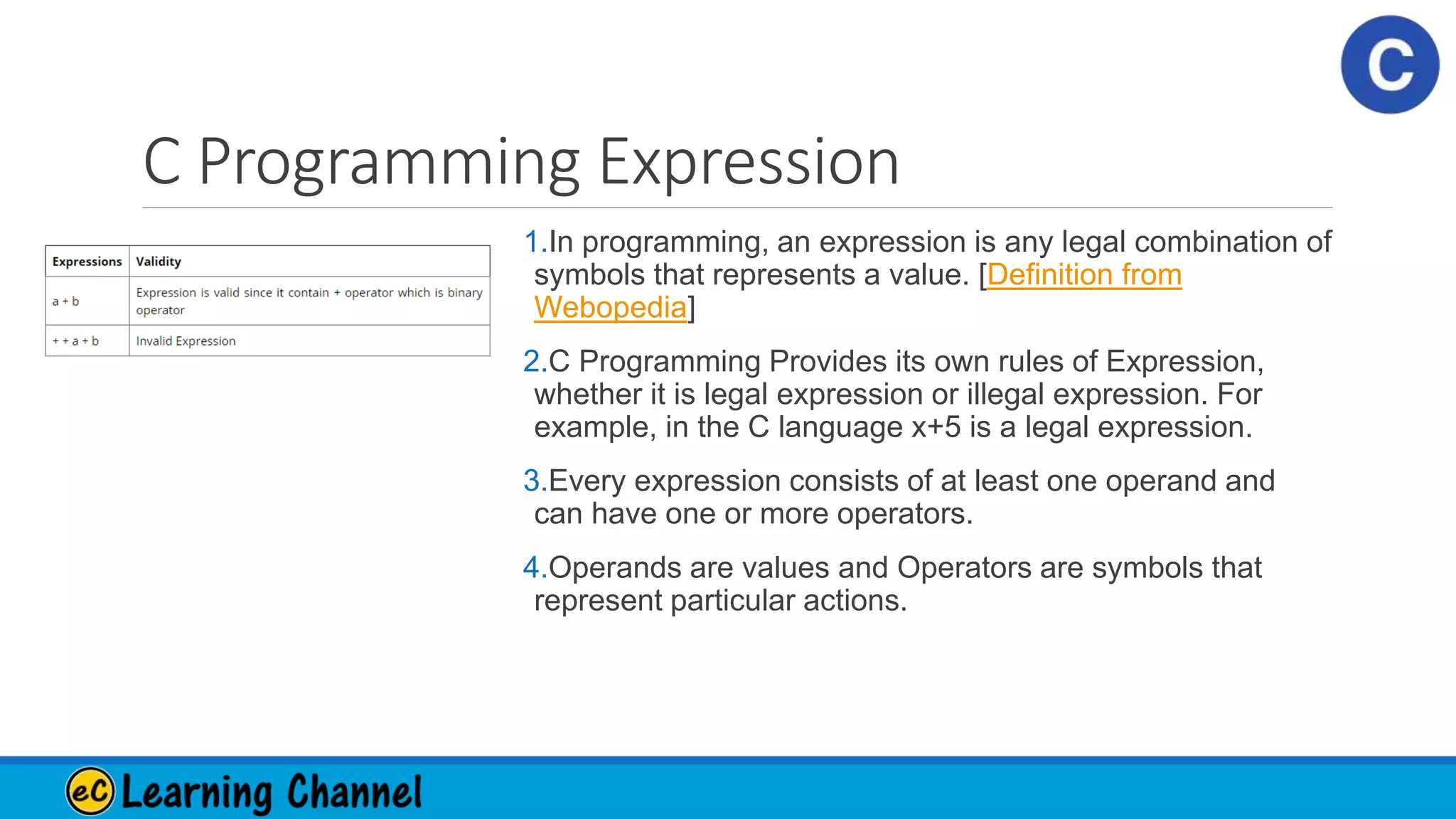 C

C Programming Expression

| Expressions | Validity |
|---|---|
| a + b | Expression is valid since it contain + operator which is binary operator |
| + + a + b | Invalid Expression |

1.In programming, an expression is any legal combination of symbols that represents a value. [Definition from Webopedia]

2.C Programming Provides its own rules of Expression, whether it is legal expression or illegal expression. For example, in the C language x+5 is a legal expression.

3.Every expression consists of at least one operand and can have one or more operators.

4.Operands are values and Operators are symbols that represent particular actions.

eC Learning Channel